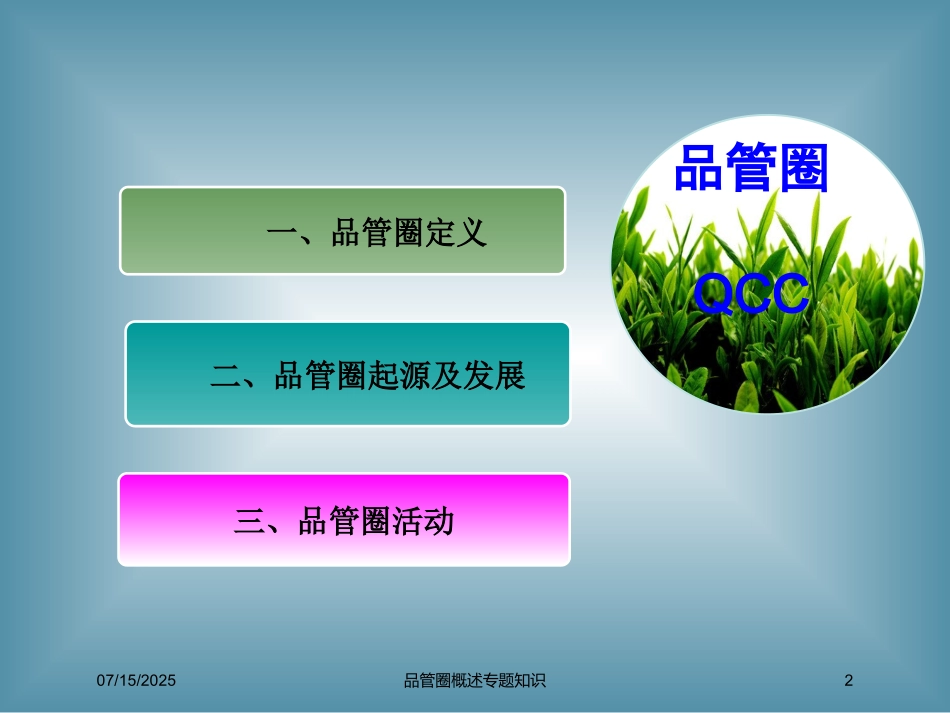 一、品管圈定义

二、品管圈起源及发展

三、品管圈活动

品管圈

QCC

07/15/2025

品管圈概述专题知识

2